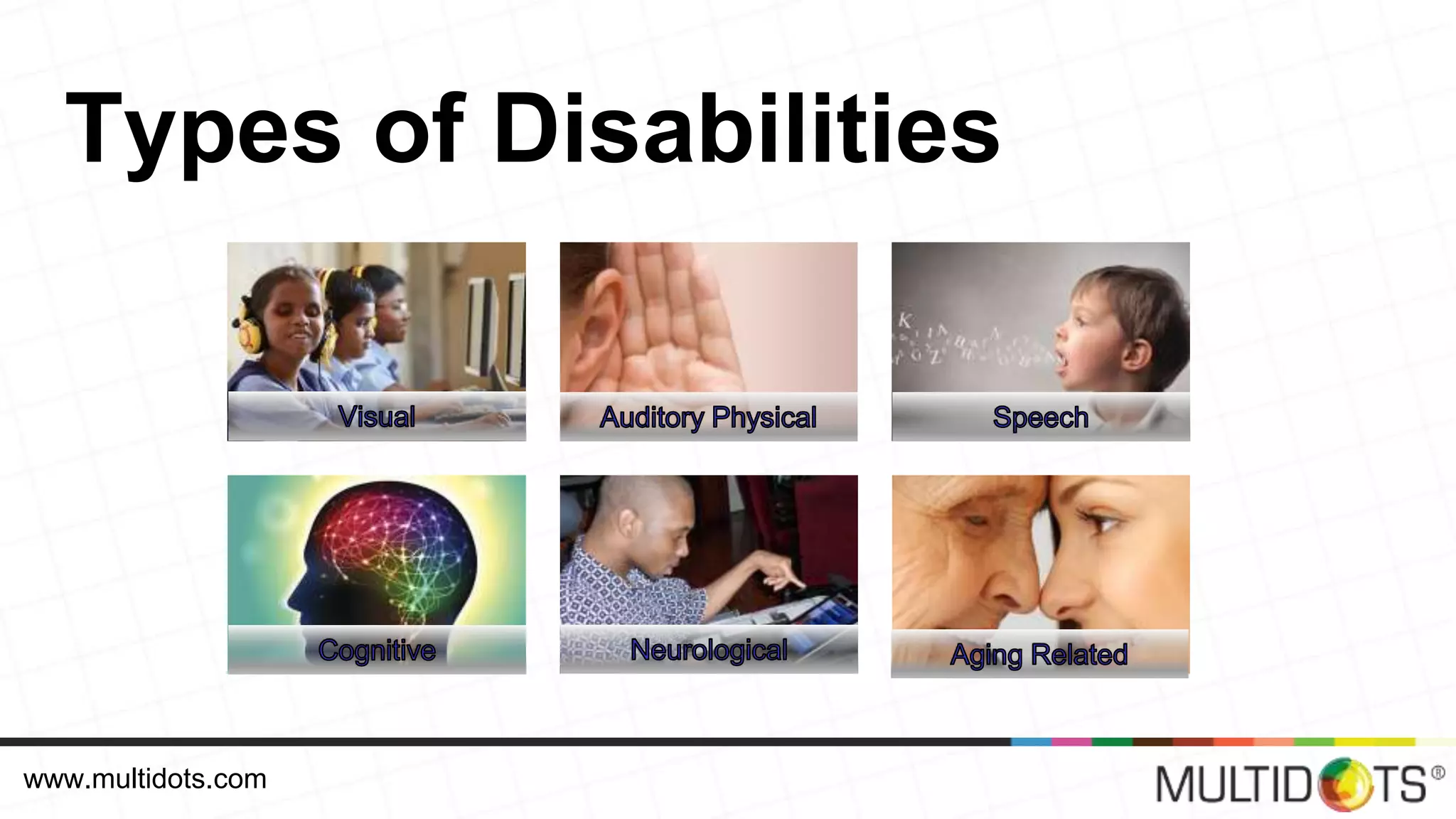 Types of Disabilities

Visual

Auditory Physical

Speech

Cognitive

Neurological

Aging Related

www.multidots.com

MULTIDOTS®